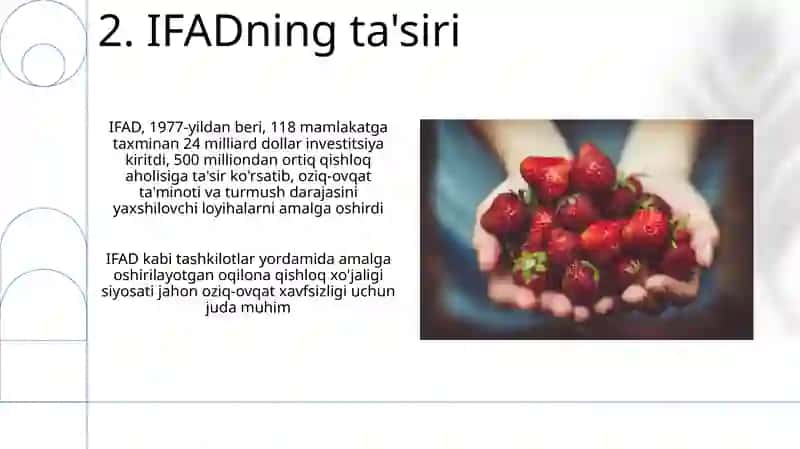 2. IFADning ta'siri

IFAD, 1977-yildan beri, 118 mamlakatga taxminan 24 milliard dollar investitsiya kiritdi, 500 milliondan ortiq qishloq aholisiga ta'sir ko'rsatib, oziq-ovqat ta'minoti va turmush darajasini yaxshilovchi loyihalarni amalga oshirdi

IFAD kabi tashkilotlar yordamida amalga oshirilayotgan oqilona qishloq xo'jaligi siyosati jahon oziq-ovqat xavfsizligi uchun juda muhim